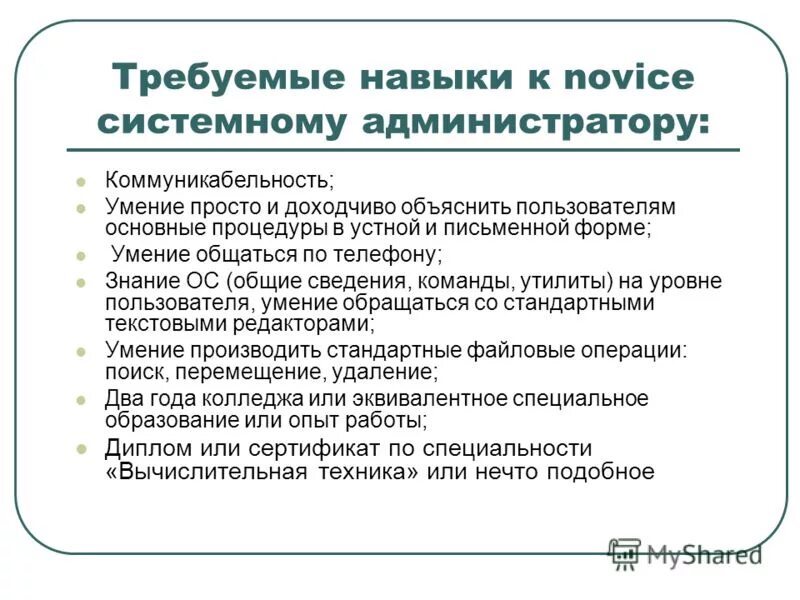 Требуемые навыки к novice системному администратору:

- Коммуникабельность;
- Умение просто и доходчиво объяснить пользователям основные процедуры в устной и письменной форме;
- Умение общаться по телефону;
- Знание ОС (общие сведения, команды, утилиты) на уровне пользователя, умение обращаться со стандартными текстовыми редакторами;
- Умение производить стандартные файловые операции: поиск, перемещение, удаление;
- Два года колледжа или эквивалентное специальное образование или опыт работы;
- Диплом или сертификат по специальности «Вычислительная техника» или нечто подобное

MyShared